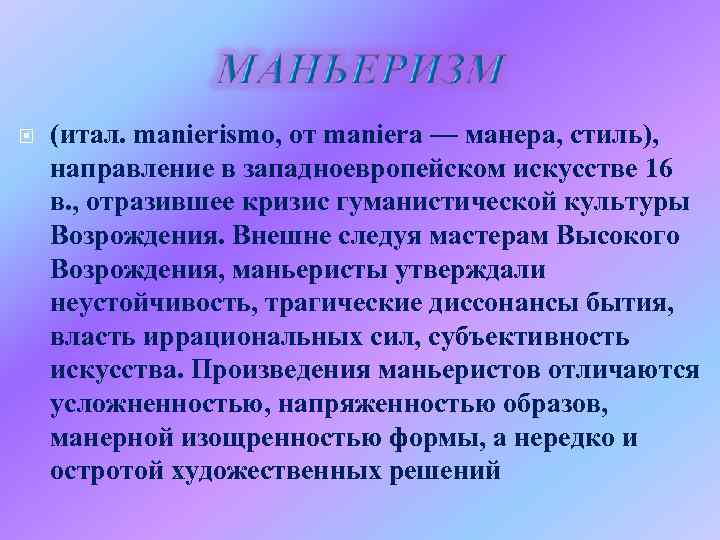 МАНЬЕРИЗМ

(итал. manierismo, от maniera — манера, стиль), направление в западноевропейском искусстве 16 в., отразившее кризис гуманистической культуры Возрождения. Внешне следуя мастерам Высокого Возрождения, маньеристы утверждали неустойчивость, трагические диссонансы бытия, власть иррациональных сил, субъективность искусства. Произведения маньеристов отличаются усложненностью, напряженностью образов, манерной изощренностью формы, а нередко и остротой художественных решений